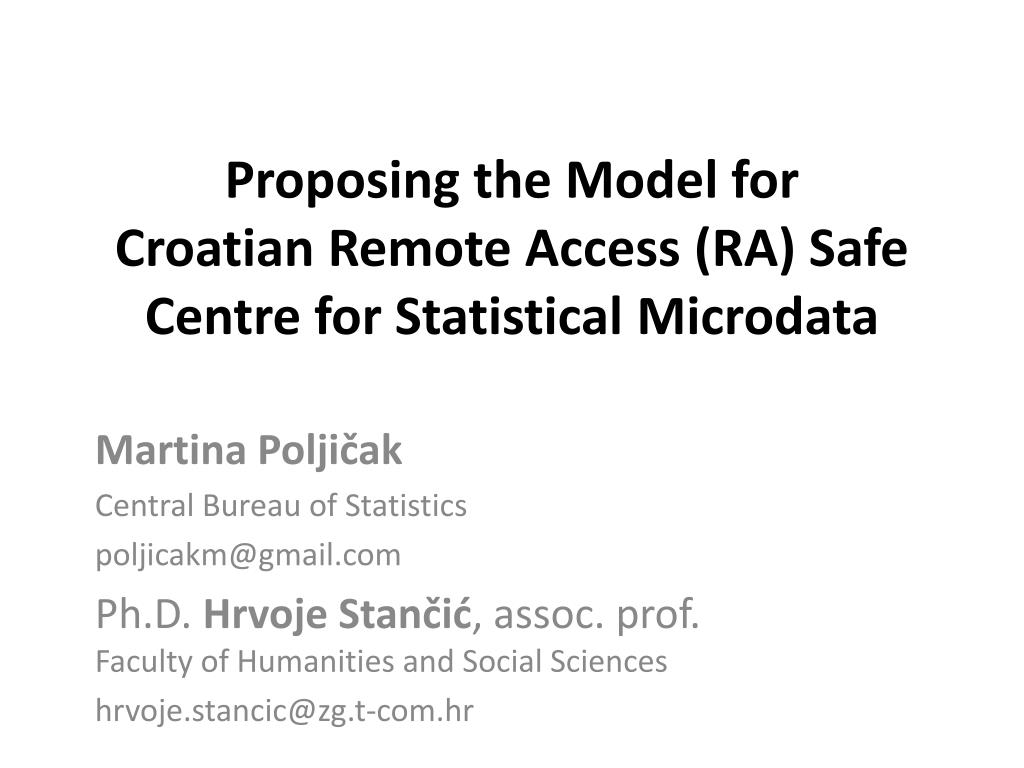 Proposing the Model for
Croatian Remote Access (RA) Safe Centre for Statistical Microdata

Martina Poljičak
Central Bureau of Statistics
poljicakm@gmail.com

Ph.D. Hrvoje Stančić, assoc. prof.
Faculty of Humanities and Social Sciences
hrvoje.stancic@zg.t-com.hr